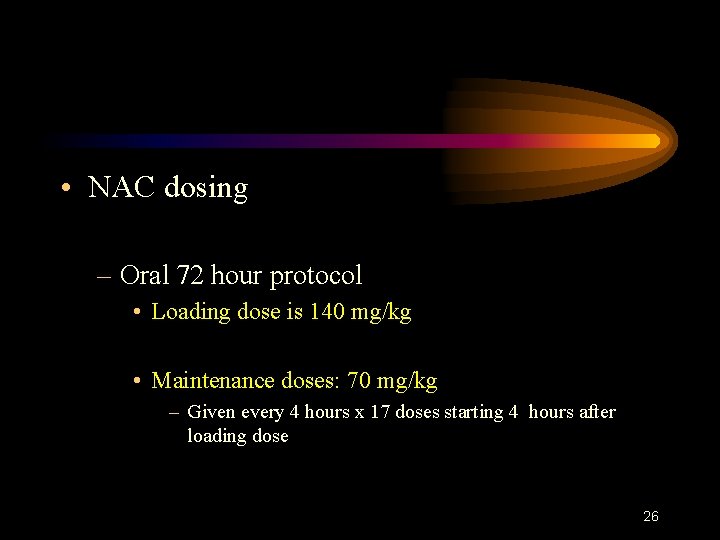 • NAC dosing

– Oral 72 hour protocol

• Loading dose is 140 mg/kg

• Maintenance doses: 70 mg/kg

– Given every 4 hours x 17 doses starting 4 hours after loading dose

26